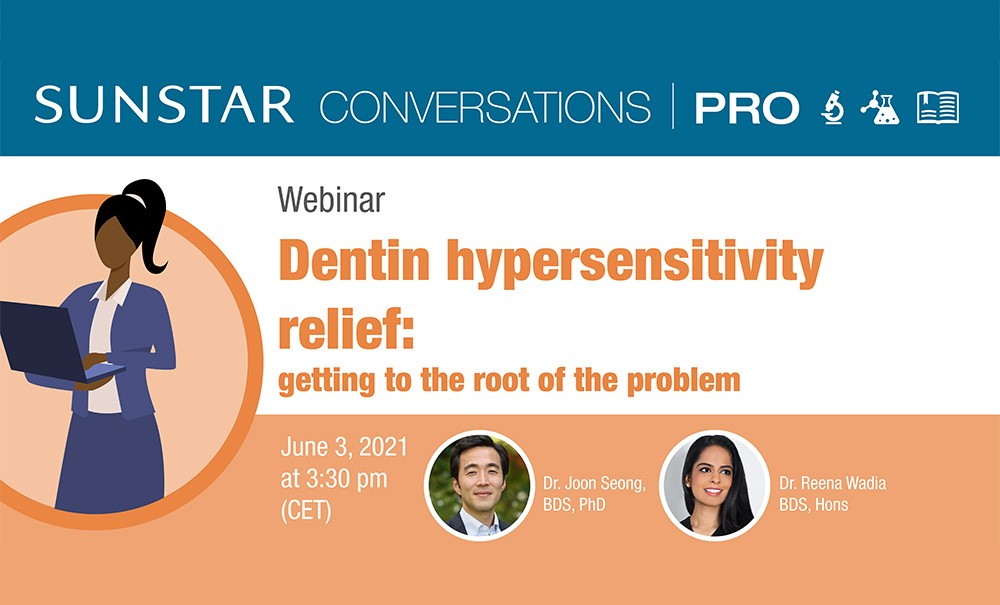 SUNSTAR CONVERSATIONS | PRO

Webinar

Dentin hypersensitivity relief:
getting to the root of the problem

June 3, 2021 at 3:30 pm (CET)

Dr. Joon Seong, BDS, PhD

Dr. Reena Wadia BDS, Hons